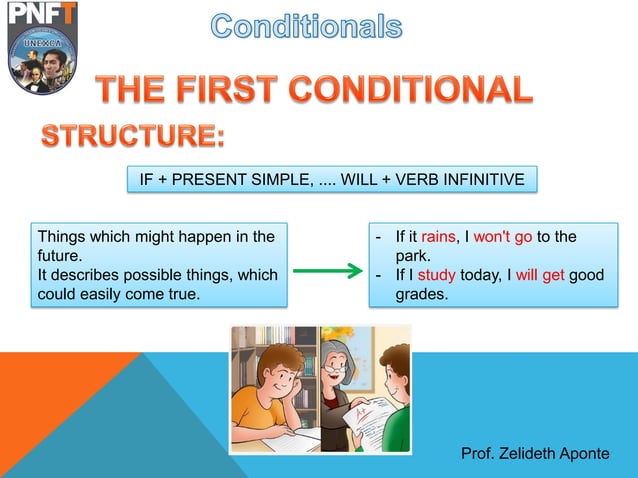 PNFT
UNEXCA

Conditionals

THE FIRST CONDITIONAL

STRUCTURE:

IF + PRESENT SIMPLE, .... WILL + VERB INFINITIVE

Things which might happen in the future.
It describes possible things, which could easily come true.

- If it rains, I won't go to the park.
- If I study today, I will get good grades.

A+

Prof. Zelideth Aponte